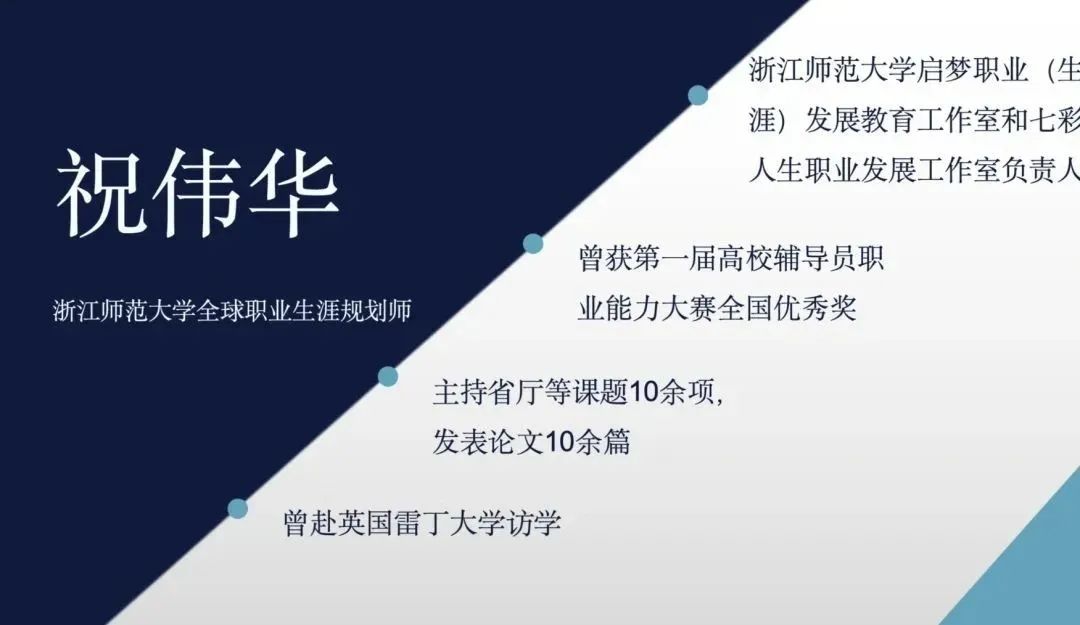 祝伟华

浙江师范大学全球职业生涯规划师

浙江师范大学启梦职业（生涯）发展教育工作室和七彩人生职业发展工作室负责人

曾获第一届高校辅导员职业能力大赛全国优秀奖

主持省厅等课题10余项，发表论文10余篇

曾赴英国雷丁大学访学